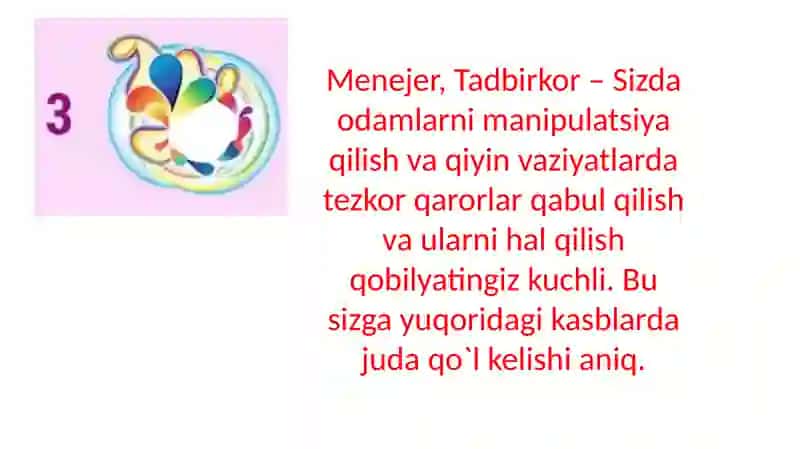 3

Menejer, Tadbirkor – Sizda odamlarni manipulatsiya qilish va qiyin vaziyatlarda tezkor qarorlar qabul qilish va ularni hal qilish qobilyatingiz kuchli. Bu sizga yuqoridagi kasblarda juda qo`l kelishi aniq.